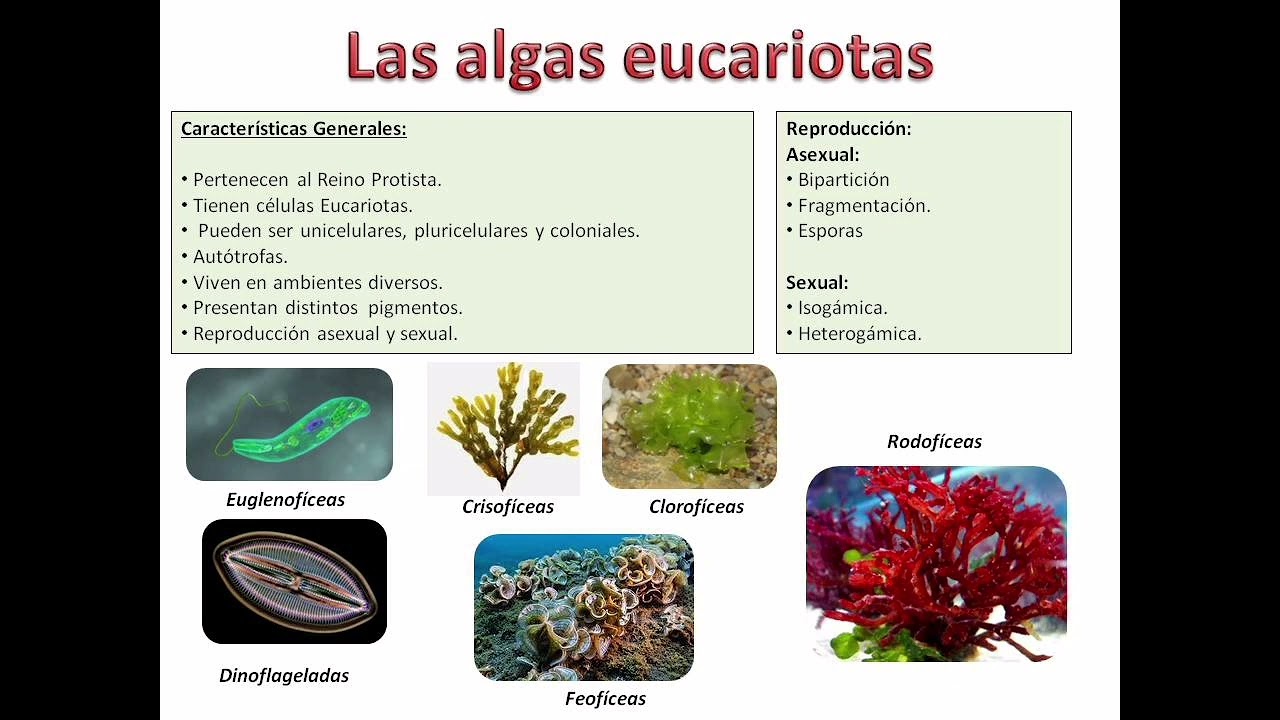 Las algas eucariotas

Características Generales:

• Pertenecen al Reino Protista.
• Tienen células Eucariotas.
• Pueden ser unicelulares, pluricelulares y coloniales.
• Autótrofas.
• Viven en ambientes diversos.
• Presentan distintos pigmentos.
• Reproducción asexual y sexual.

Reproducción:
Asexual:
• Bipartición
• Fragmentación.
• Esporas

Sexual:
• Isogámica.
• Heterogámica.

Euglenofíceas

Crisofíceas

Clorofíceas

Rodofíceas

Dinoflageladas

Feofíceas